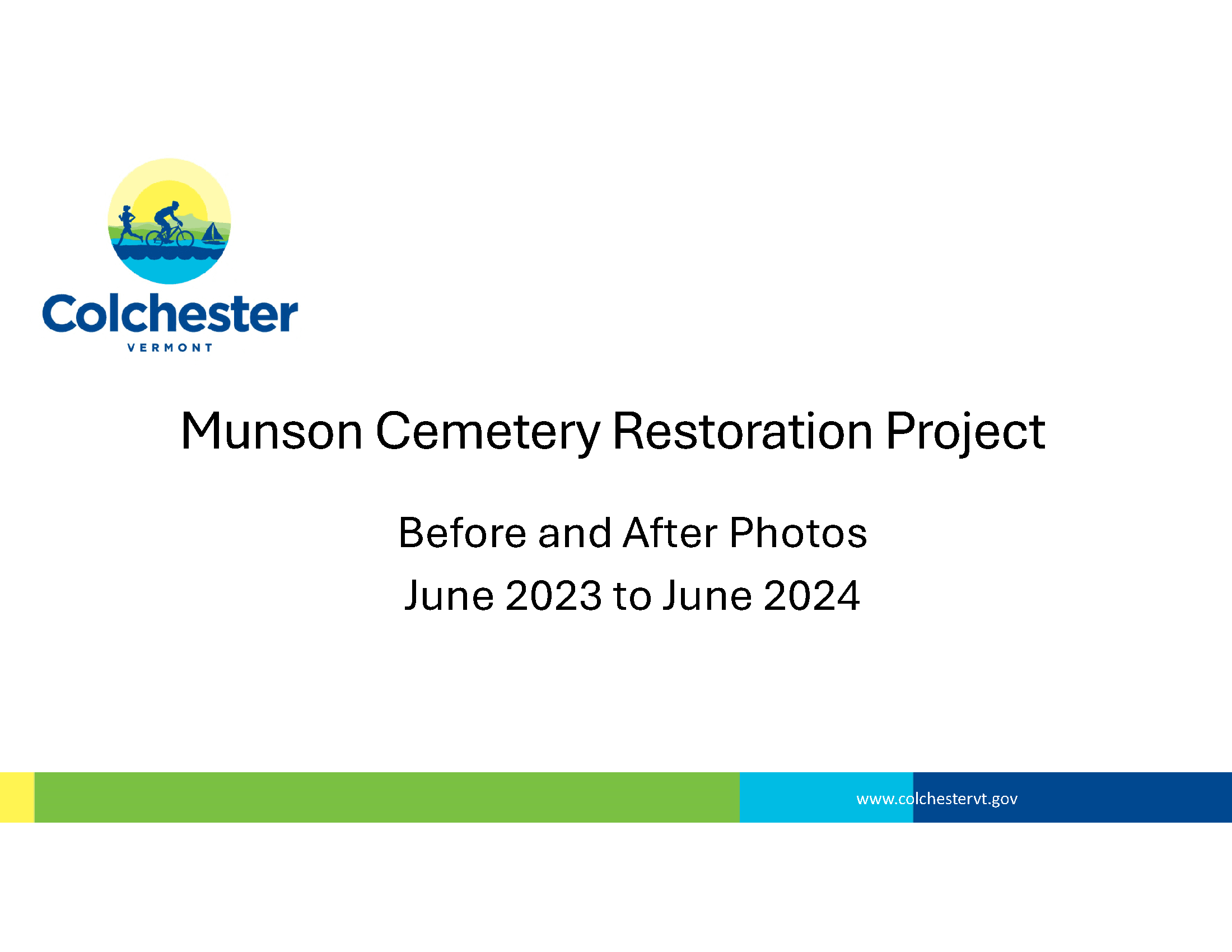 Colchester
VERMONT

Munson Cemetery Restoration Project

Before and After Photos
June 2023 to June 2024

www.colchestervt.gov